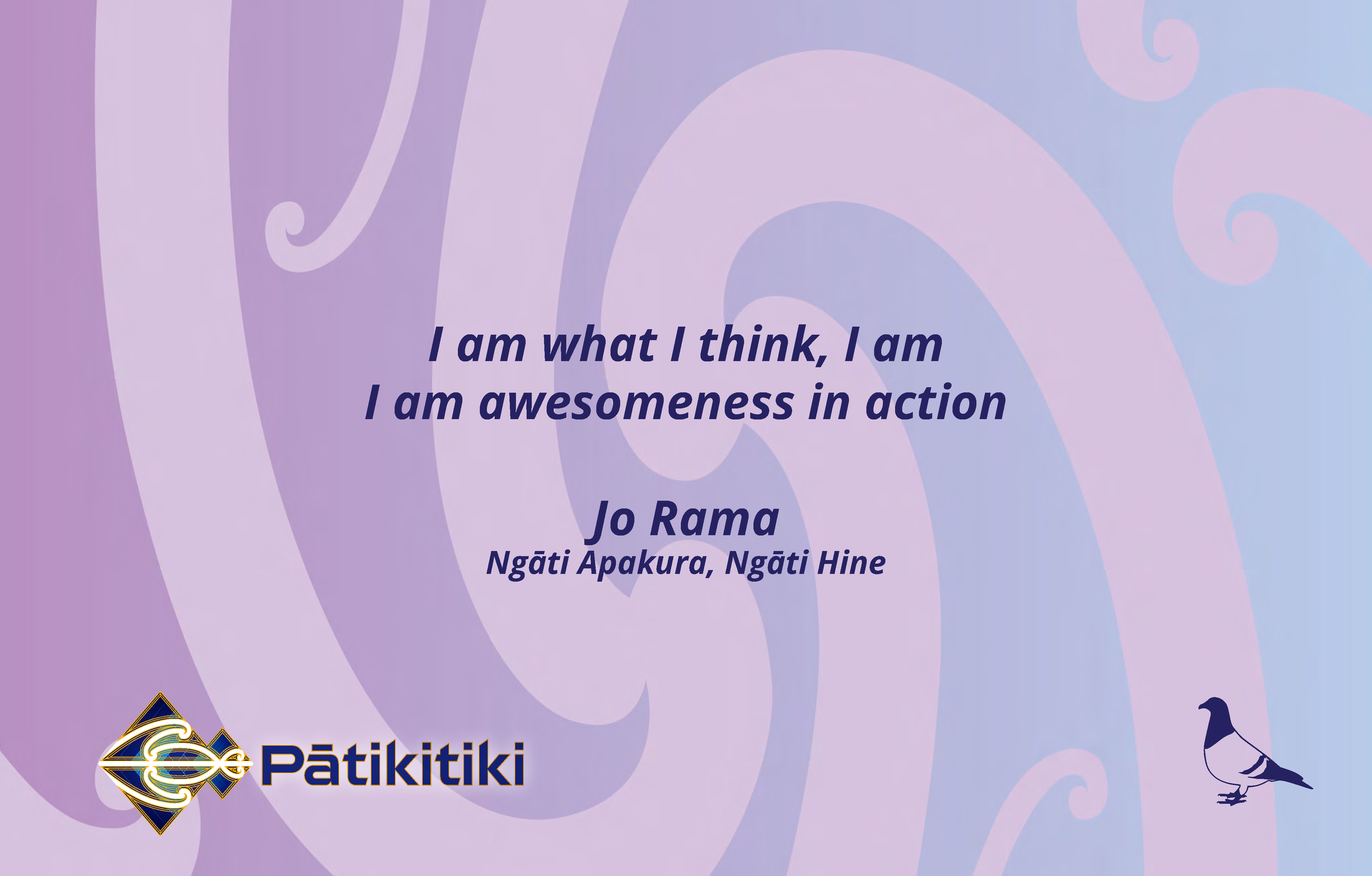 I am what I think, I am
I am awesomeness in action

Jo Rama
Ngāti Apakura, Ngāti Hine

Pātikitiki